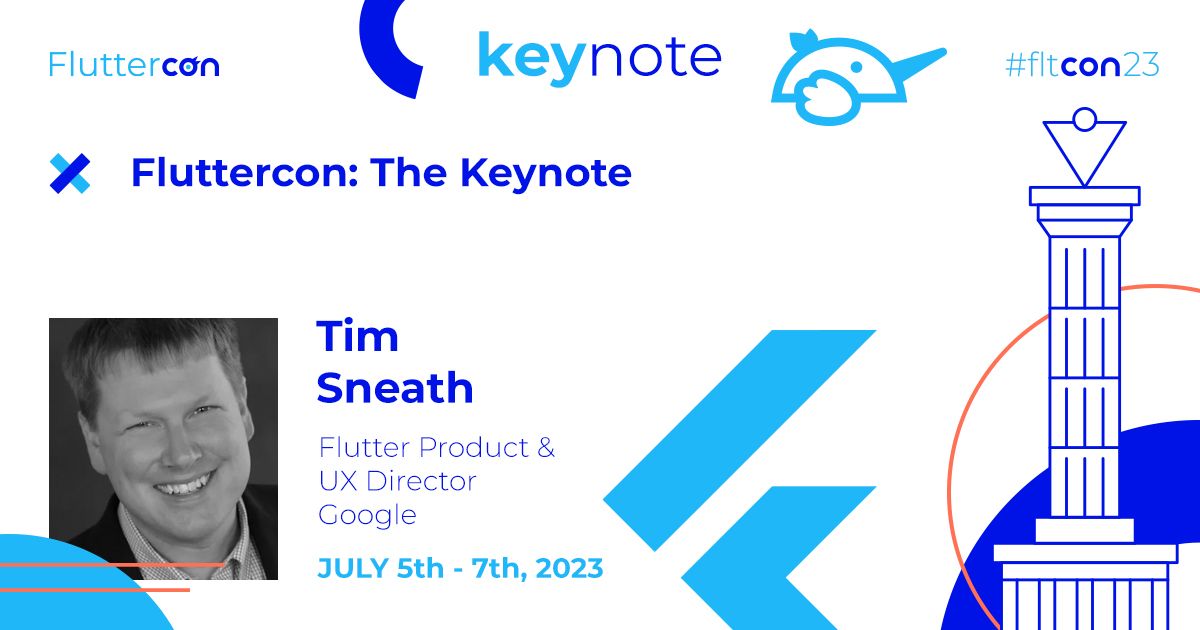 Fluttercon

keynote

#fltcon23

Fluttercon: The Keynote

Tim Sneath

Flutter Product & UX Director Google

JULY 5th - 7th, 2023